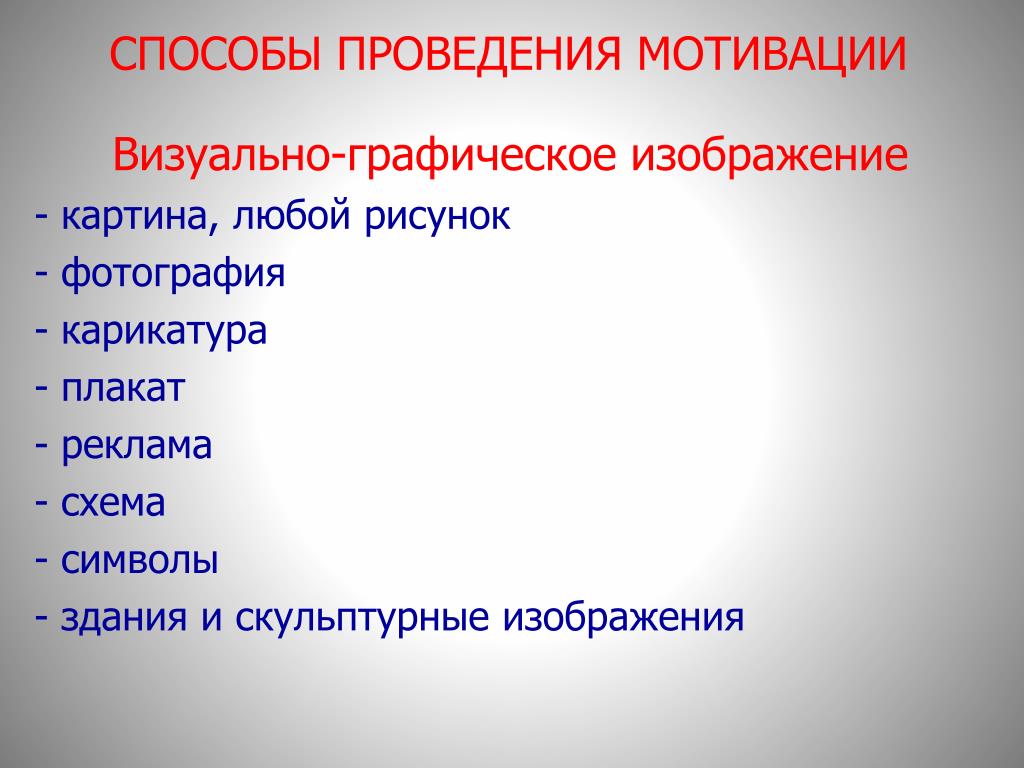 СПОСОБЫ ПРОВЕДЕНИЯ МОТИВАЦИИ

Визуально-графическое изображение

- картина, любой рисунок
- фотография
- карикатура
- плакат
- реклама
- схема
- символы
- здания и скульптурные изображения